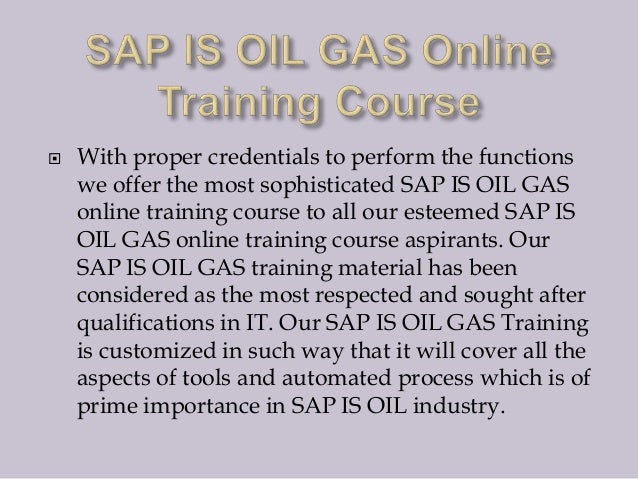 SAP IS OIL GAS Online Training Course

With proper credentials to perform the functions we offer the most sophisticated SAP IS OIL GAS online training course to all our esteemed SAP IS OIL GAS online training course aspirants. Our SAP IS OIL GAS training material has been considered as the most respected and sought after qualifications in IT. Our SAP IS OIL GAS Training is customized in such way that it will cover all the aspects of tools and automated process which is of prime importance in SAP IS OIL industry.